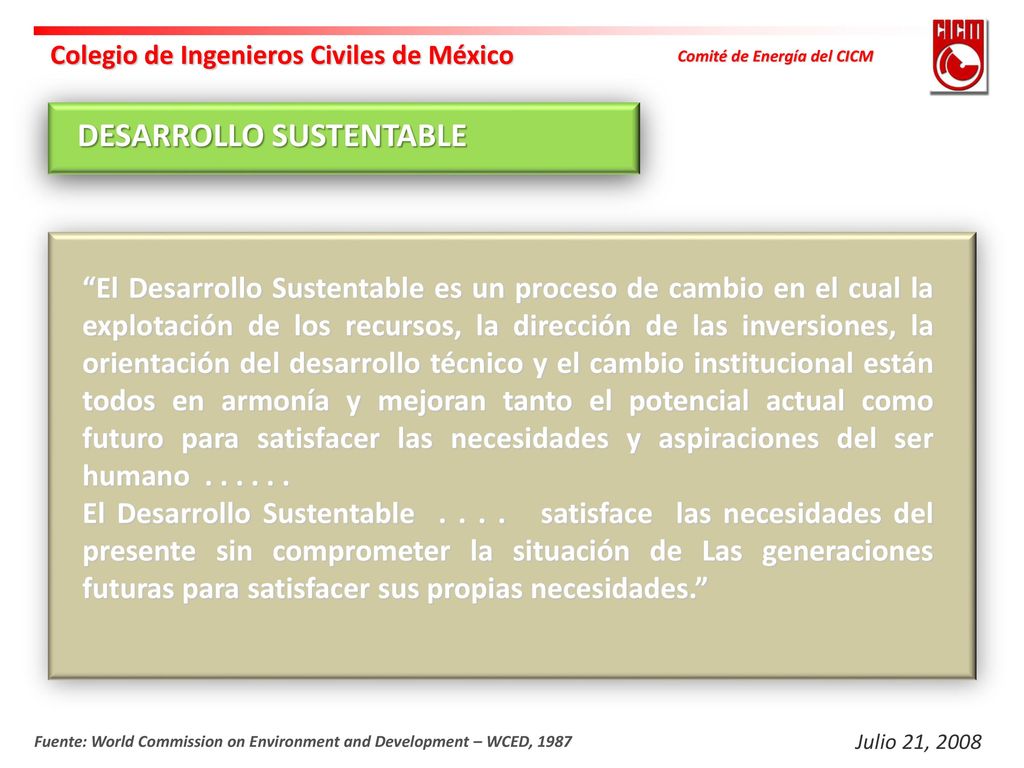 Colegio de Ingenieros Civiles de México

Comité de Energía del CICM

CICM

DESARROLLO SUSTENTABLE

“El Desarrollo Sustentable es un proceso de cambio en el cual la explotación de los recursos, la dirección de las inversiones, la orientación del desarrollo técnico y el cambio institucional están todos en armonía y mejoran tanto el potencial actual como futuro para satisfacer las necesidades y aspiraciones del ser humano . . . . . .
El Desarrollo Sustentable . . . . satisface las necesidades del presente sin comprometer la situación de Las generaciones futuras para satisfacer sus propias necesidades.”

Fuente: World Commission on Environment and Development – WCED, 1987

Julio 21, 2008